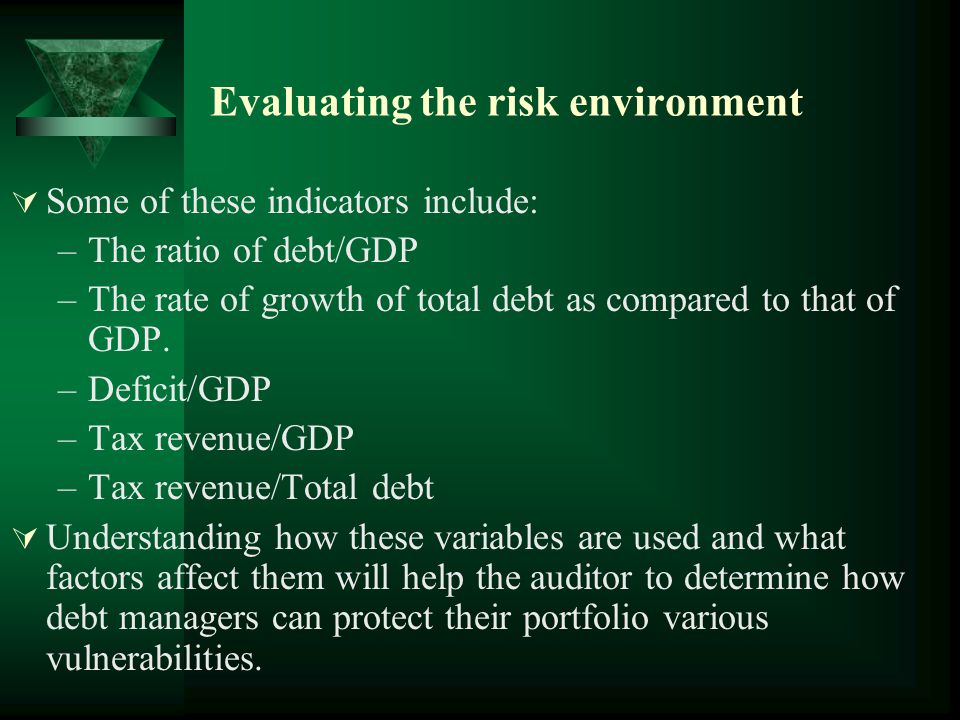 Evaluating the risk environment

Some of these indicators include:
– The ratio of debt/GDP
– The rate of growth of total debt as compared to that of GDP.
– Deficit/GDP
– Tax revenue/GDP
– Tax revenue/Total debt

Understanding how these variables are used and what factors affect them will help the auditor to determine how debt managers can protect their portfolio various vulnerabilities.